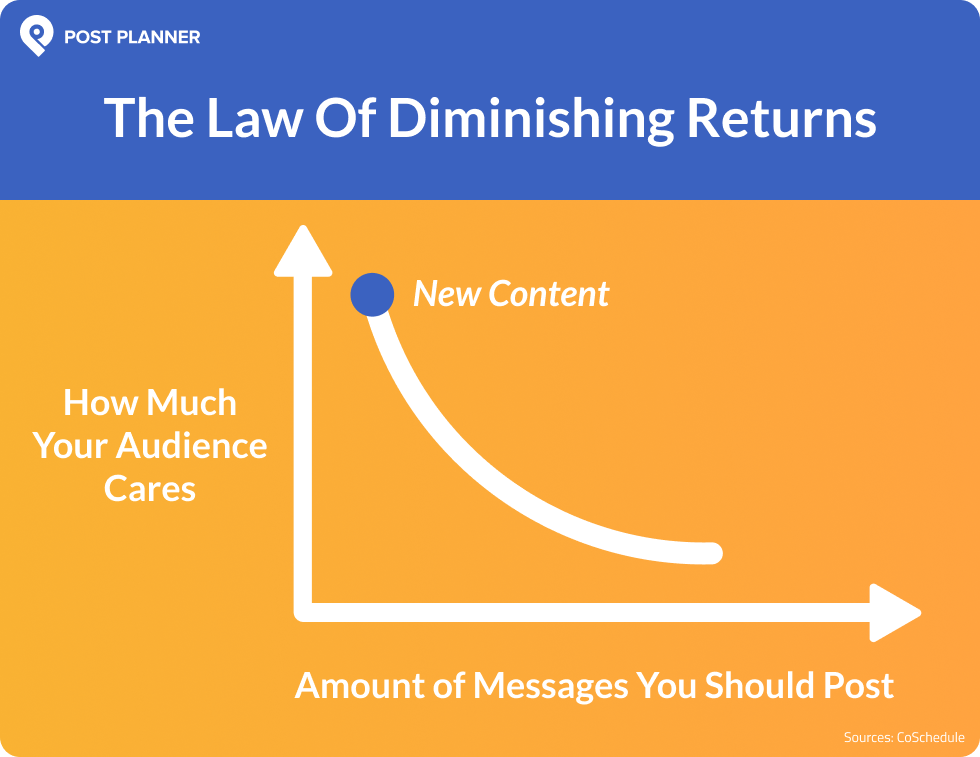 POST PLANNER

The Law Of Diminishing Returns

New Content

How Much Your Audience Cares

Amount of Messages You Should Post

Sources: CoSchedule